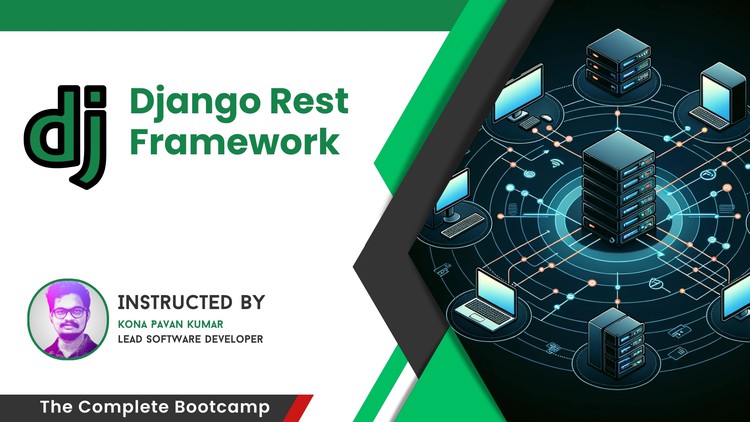 dj

Django Rest Framework

INSTRUCTED BY
KONA PAVAN KUMAR
LEAD SOFTWARE DEVELOPER

The Complete Bootcamp